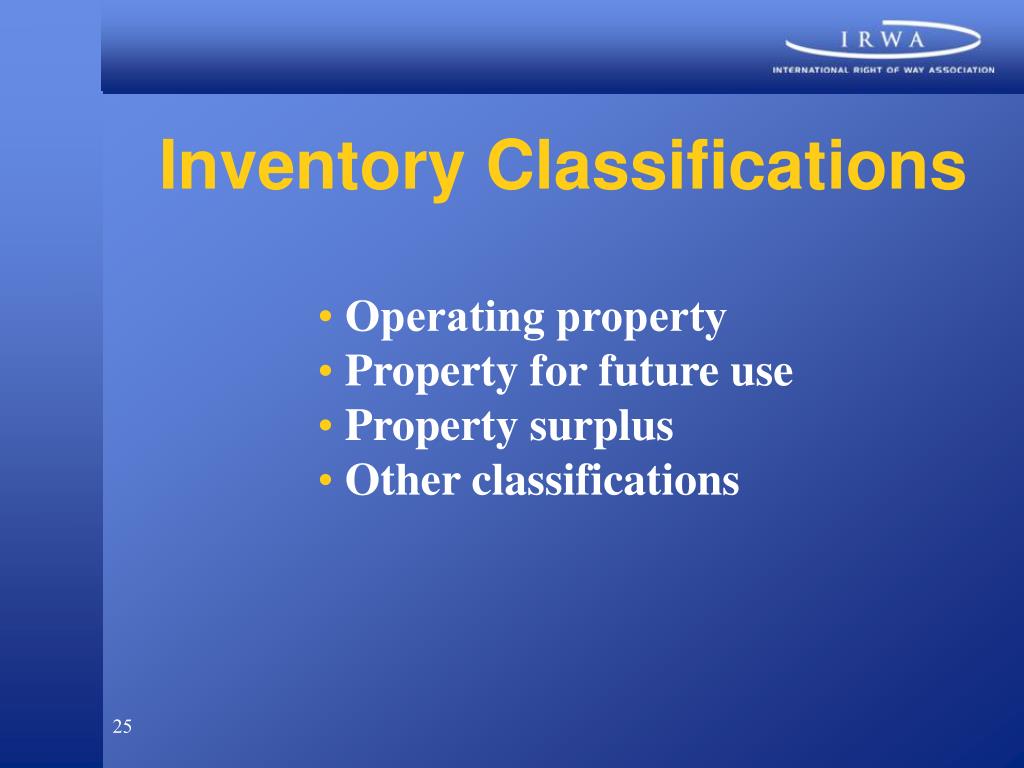 IRWA
INTERNATIONAL RIGHT OF WAY ASSOCIATION

Inventory Classifications

• Operating property
• Property for future use
• Property surplus
• Other classifications

25